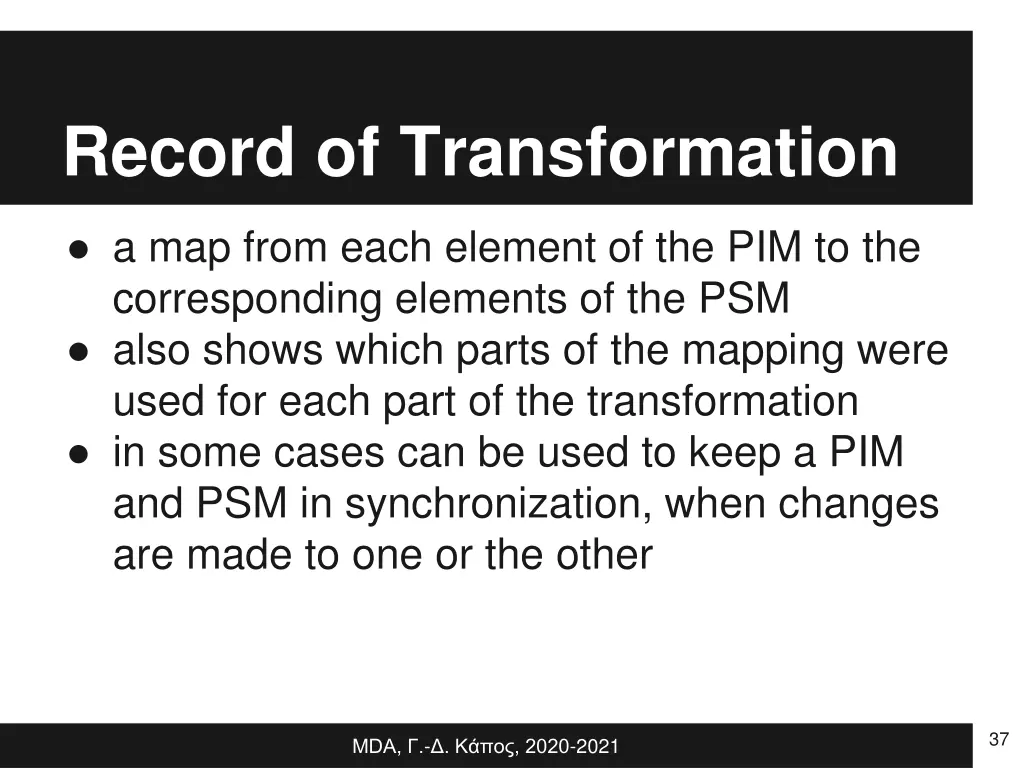 Record of Transformation

● a map from each element of the PIM to the corresponding elements of the PSM
● also shows which parts of the mapping were used for each part of the transformation
● in some cases can be used to keep a PIM and PSM in synchronization, when changes are made to one or the other

MDA, Γ.-Δ. Κάπος, 2020-2021

37